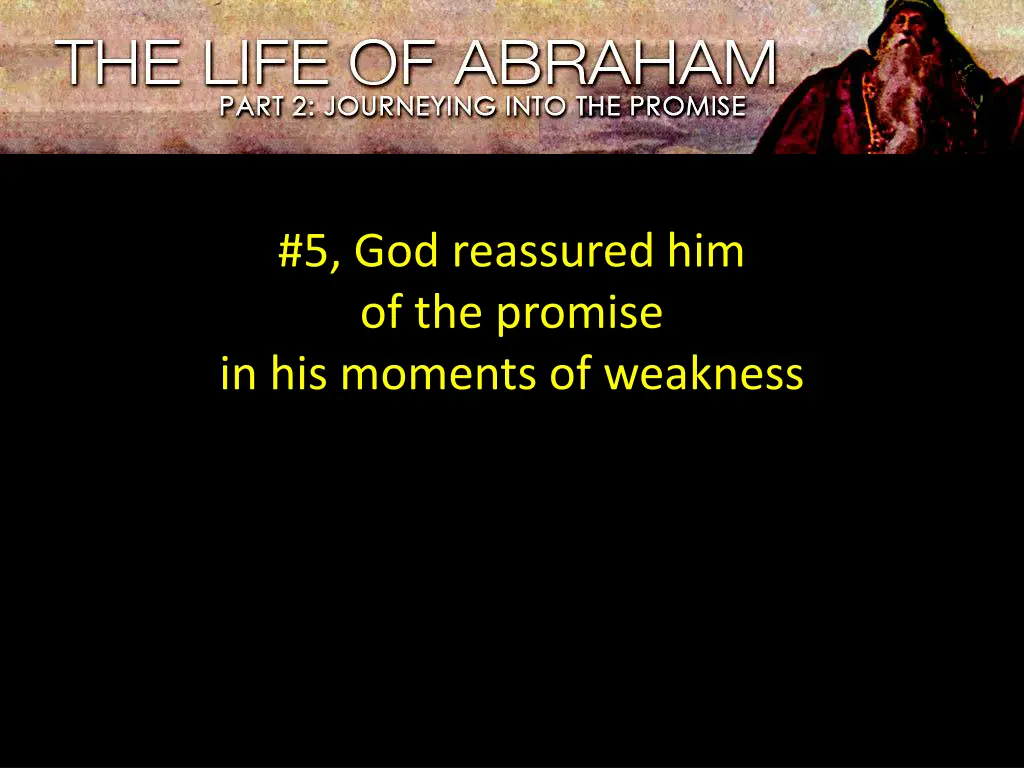 THE LIFE OF ABRAHAM
PART 2: JOURNEYING INTO THE PROMISE

#5, God reassured him of the promise in his moments of weakness